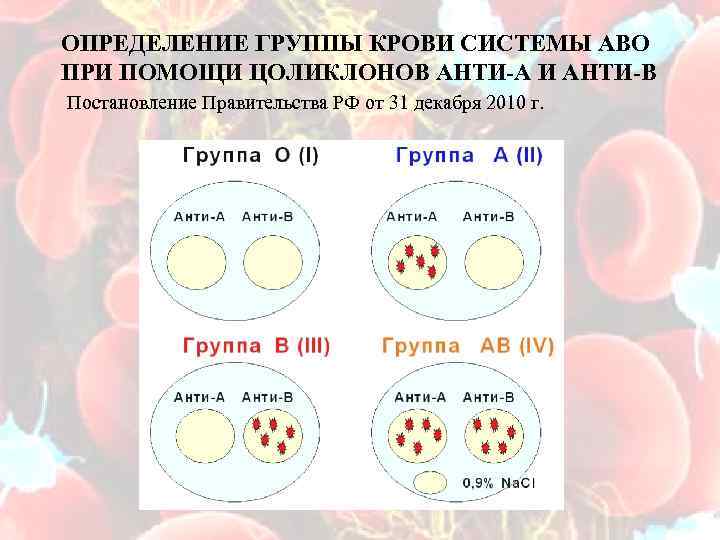 ОПРЕДЕЛЕНИЕ ГРУППЫ КРОВИ СИСТЕМЫ АВО ПРИ ПОМОЩИ ЦОЛИКЛОНОВ АНТИ-А И АНТИ-В

Постановление Правительства РФ от 31 декабря 2010 г.

Группа О (I)

Анти-А Анти-В

Группа А (II)

Анти-А Анти-В

Группа В (III)

Анти-А Анти-В

Группа АВ (IV)

Анти-А Анти-В

0,9% NaCl